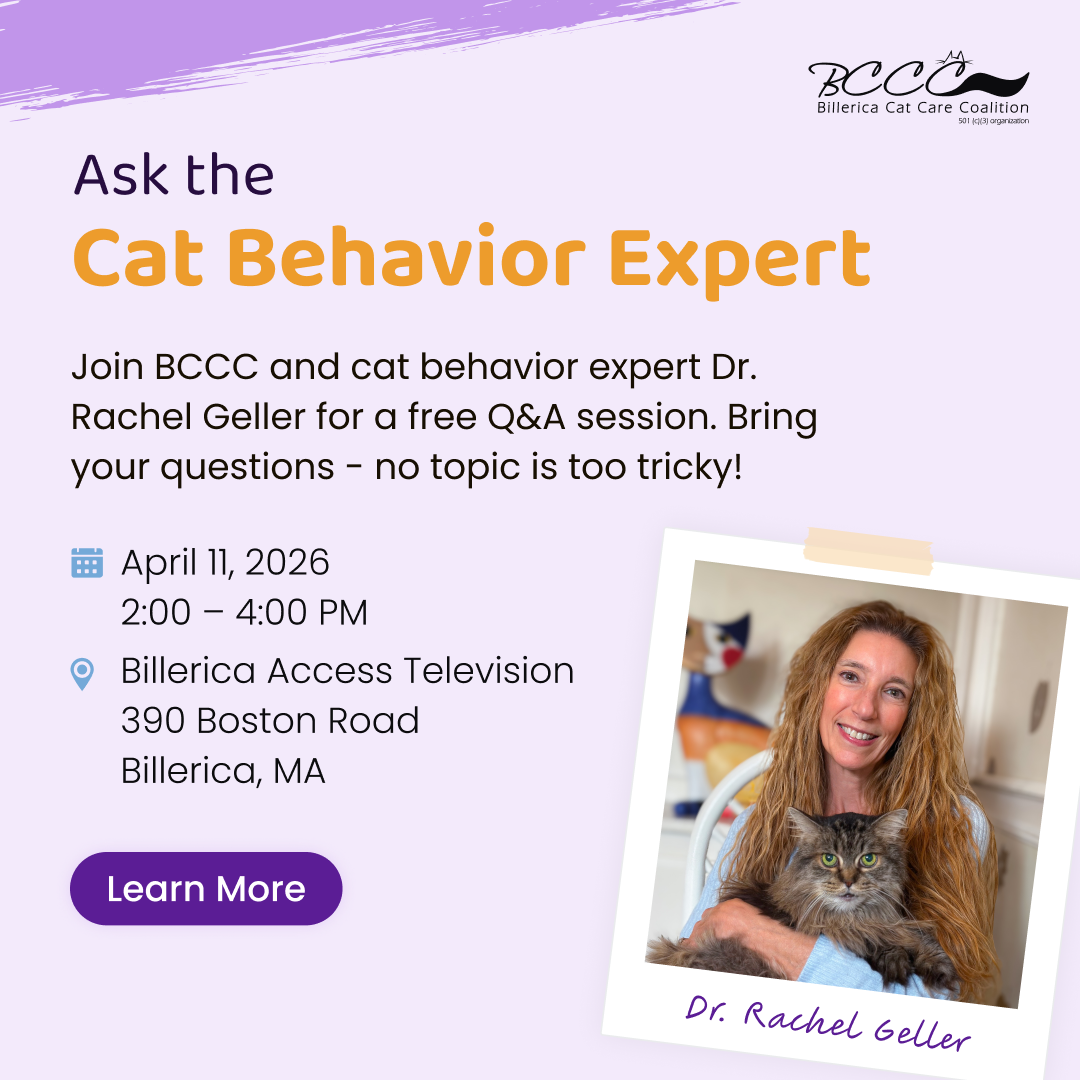 BCCC
Billerica Cat Care Coalition
501 (c)(3) organization

Ask the
Cat Behavior Expert

Join BCCC and cat behavior expert Dr. Rachel Geller for a free Q&A session. Bring your questions - no topic is too tricky!

April 11, 2026
2:00 – 4:00 PM

Billerica Access Television
390 Boston Road
Billerica, MA

Learn More

Dr. Rachel Geller